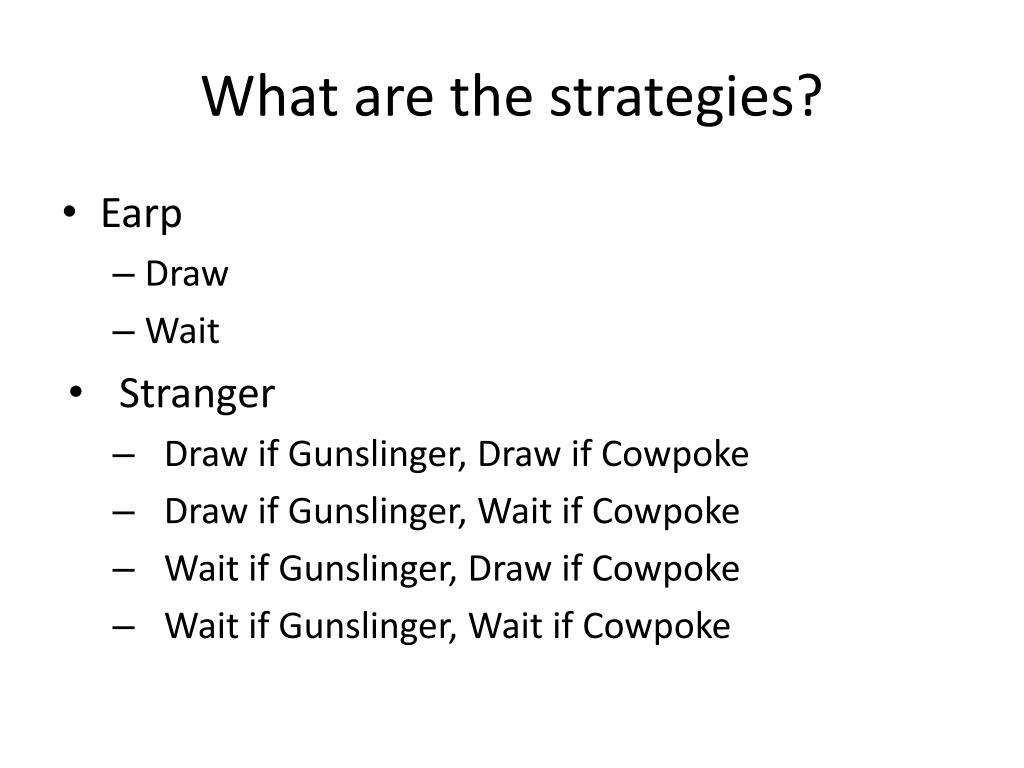 What are the strategies?

• Earp
– Draw
– Wait
• Stranger
– Draw if Gunslinger, Draw if Cowpoke
– Draw if Gunslinger, Wait if Cowpoke
– Wait if Gunslinger, Draw if Cowpoke
– Wait if Gunslinger, Wait if Cowpoke